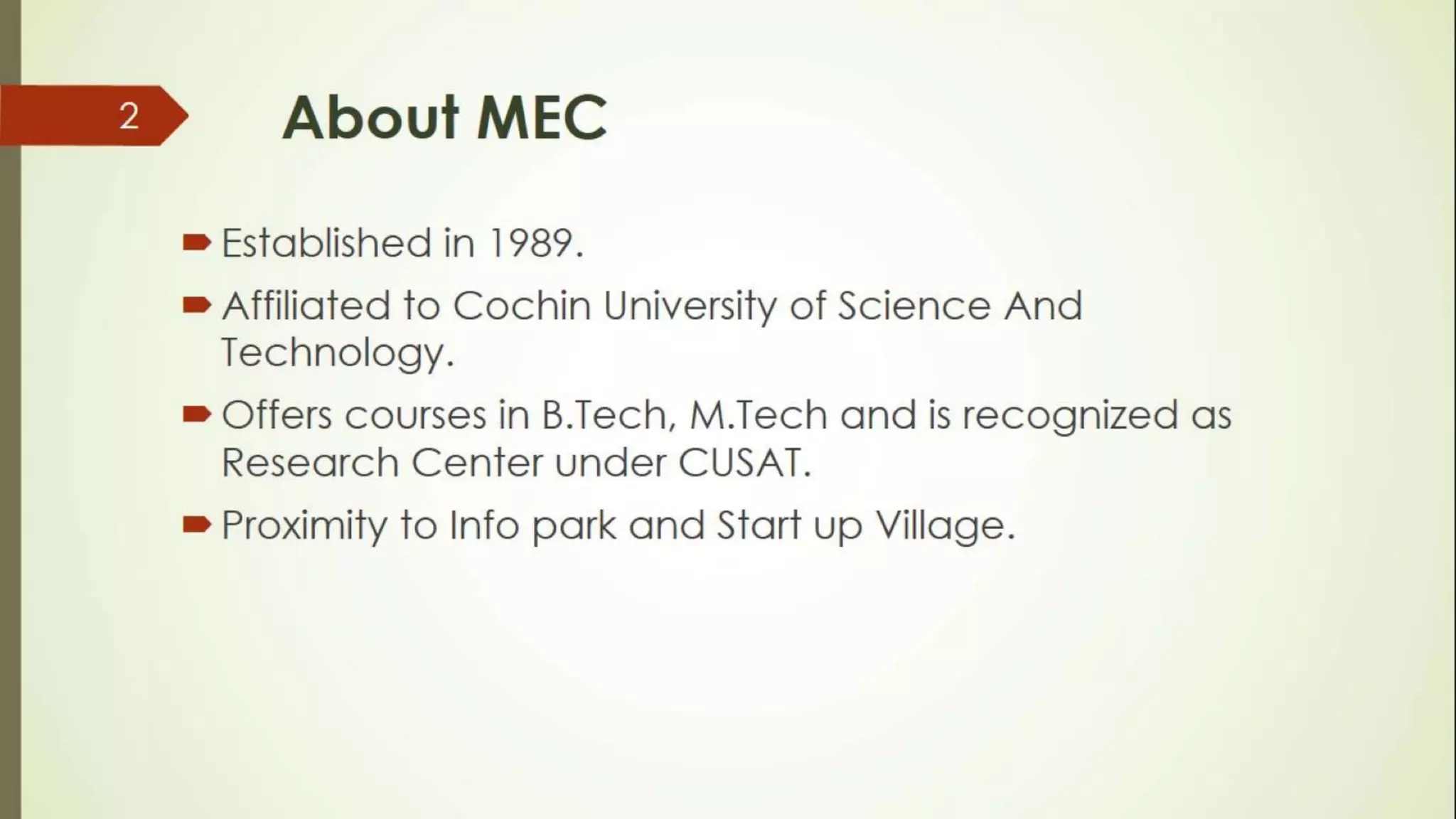 2

About MEC

Established in 1989.

Affiliated to Cochin University of Science And Technology.

Offers courses in B.Tech, M.Tech and is recognized as Research Center under CUSAT.

Proximity to Info park and Start up Village.